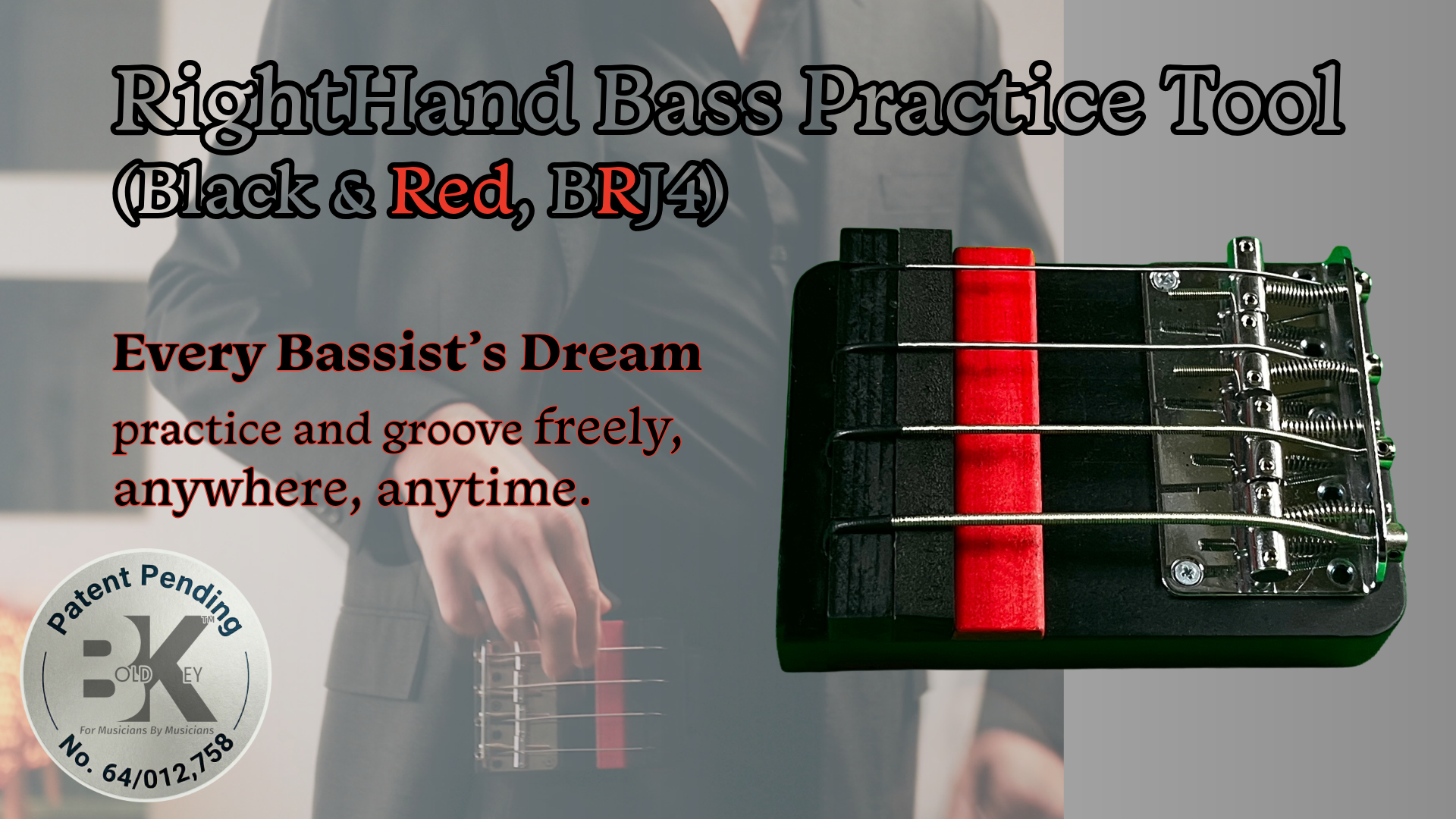 RightHand Bass Practice Tool
(Black & Red, BRJ4)

Every Bassist's Dream

practice and groove freely, anywhere, anytime.

Patent Pending

BOLD KEY™

For Musicians By Musicians

No. 64/012,758